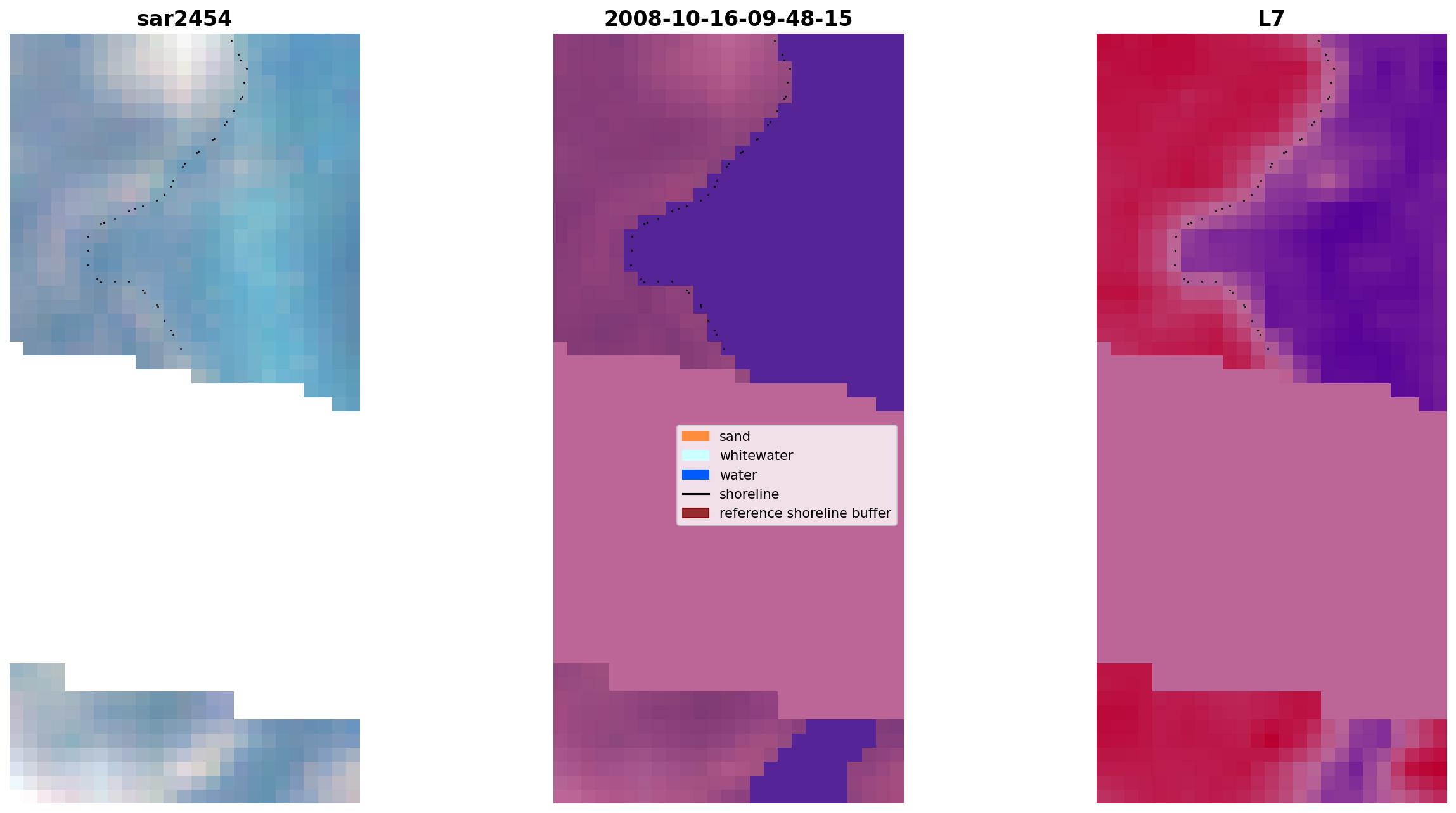 sar2454

2008-10-16-09-48-15

L7

sand
whitewater
water
shoreline
reference shoreline buffer